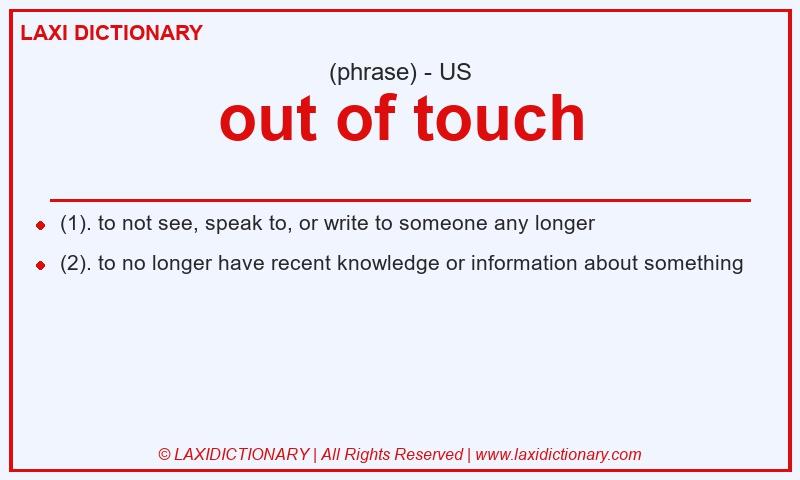 LAXI DICTIONARY

(phrase) - US

out of touch

- (1). to not see, speak to, or write to someone any longer
- (2). to no longer have recent knowledge or information about something

© LAXIDICTIONARY | All Rights Reserved | www.laxidictionary.com